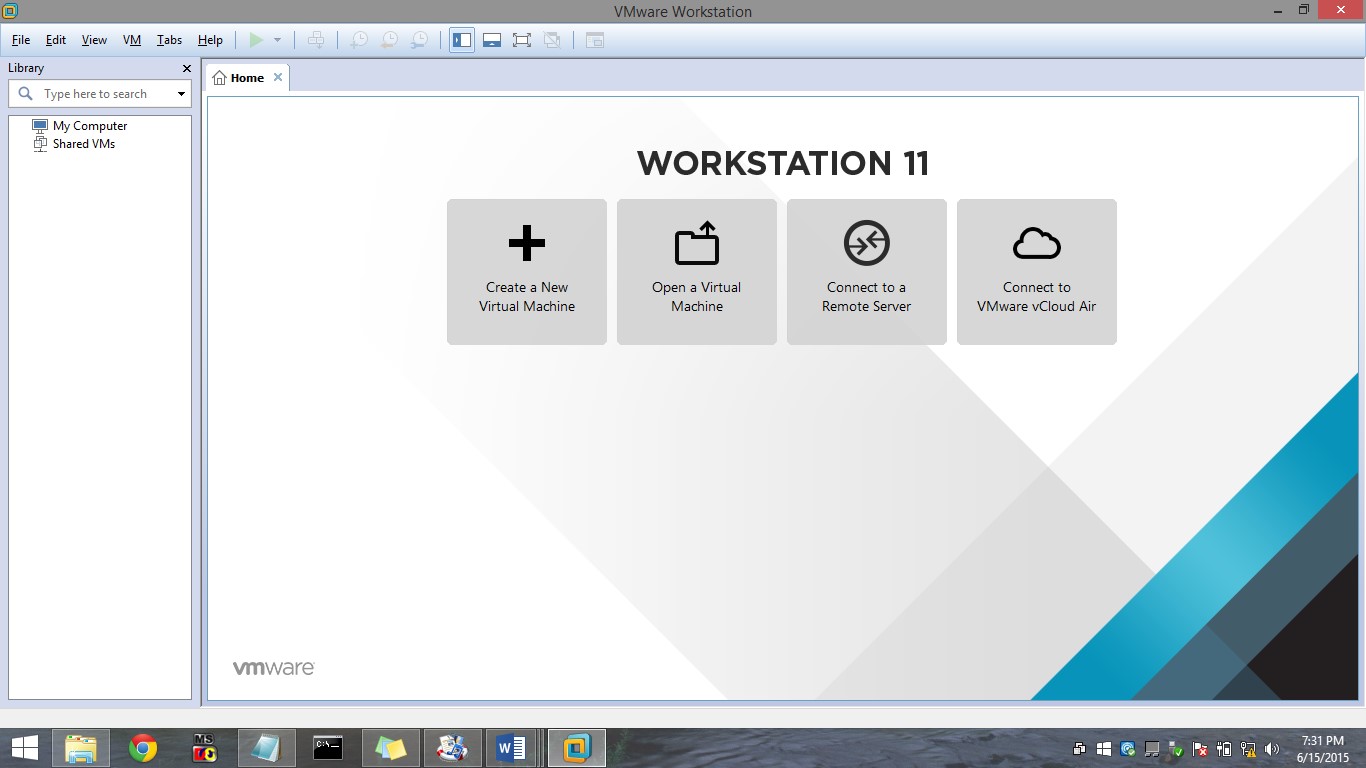 VMware Workstation

File Edit View VM Tabs Help

Library

Type here to search

My Computer
Shared VMs

Home

WORKSTATION 11

Create a New Virtual Machine

Open a Virtual Machine

Connect to a Remote Server

Connect to VMware vCloud Air

vmware

7:31 PM
6/15/2015